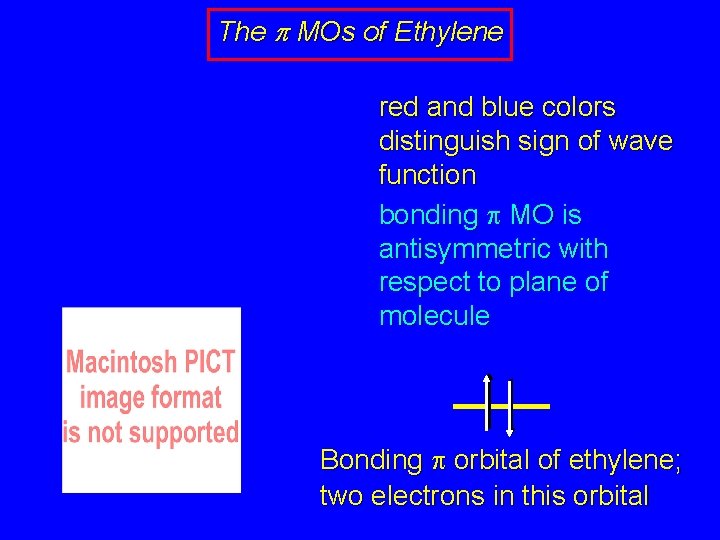 The $\pi$ MOs of Ethylene

red and blue colors distinguish sign of wave function

bonding $\pi$ MO is antisymmetric with respect to plane of molecule

Macintosh PICT image format is not supported

Bonding $\pi$ orbital of ethylene; two electrons in this orbital